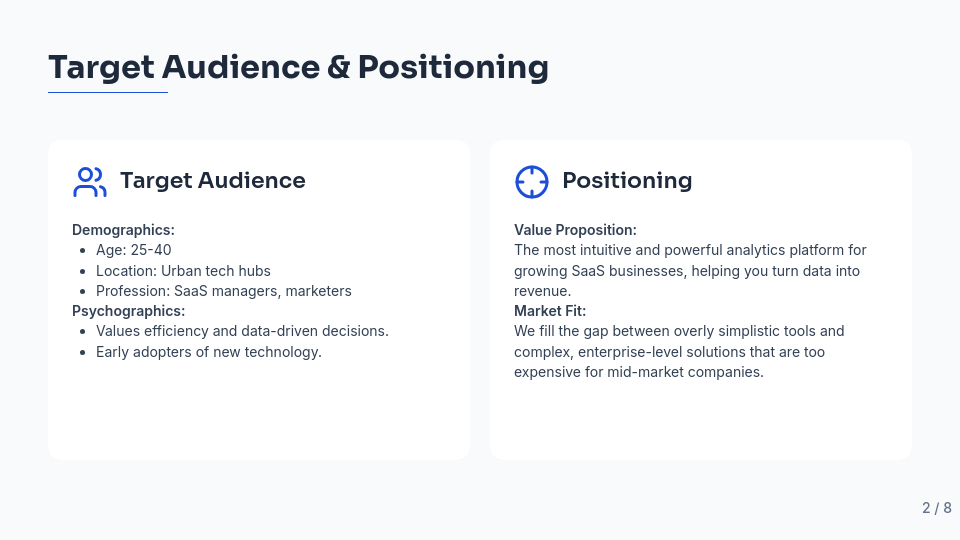 Target Audience & Positioning

Target Audience

Demographics:
- Age: 25-40
- Location: Urban tech hubs
- Profession: SaaS managers, marketers

Psychographics:
- Values efficiency and data-driven decisions.
- Early adopters of new technology.

Positioning

Value Proposition:
The most intuitive and powerful analytics platform for growing SaaS businesses, helping you turn data into revenue.

Market Fit:
We fill the gap between overly simplistic tools and complex, enterprise-level solutions that are too expensive for mid-market companies.

2 / 8